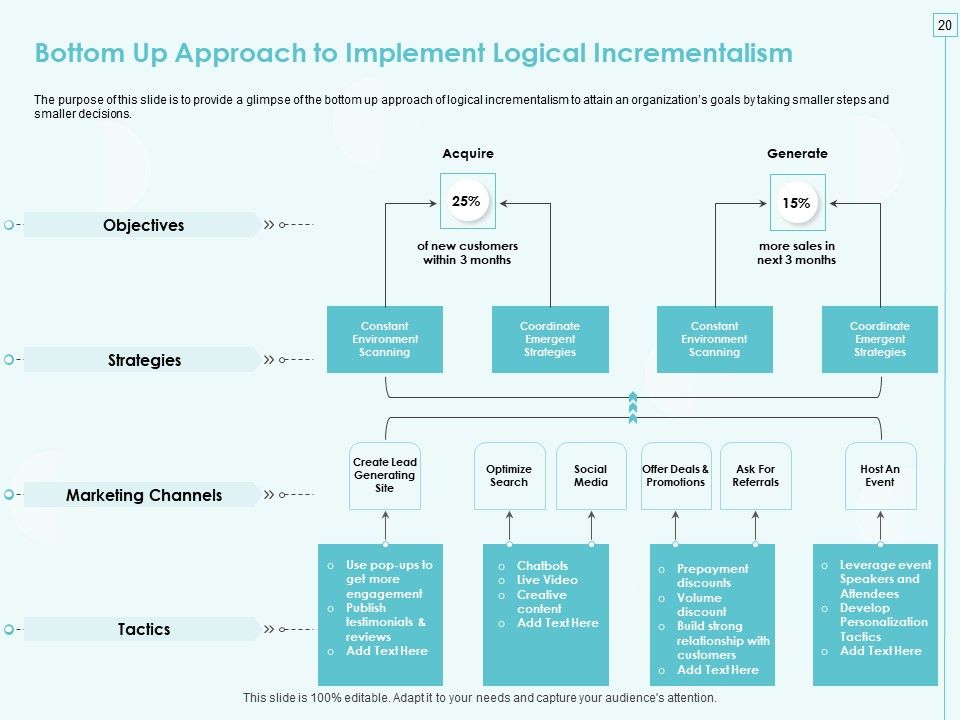 20

Bottom Up Approach to Implement Logical Incrementalism

The purpose of this slide is to provide a glimpse of the bottom up approach of logical incrementalism to attain an organization's goals by taking smaller steps and smaller decisions.

Objectives

Strategies

Marketing Channels

Tactics

Acquire

25%

of new customers within 3 months

Generate

15%

more sales in next 3 months

Constant Environment Scanning

Coordinate Emergent Strategies

Constant Environment Scanning

Coordinate Emergent Strategies

Create Lead Generating Site

Optimize Search

Social Media

Offer Deals & Promotions

Ask For Referrals

Host An Event

o Use pop-ups to get more engagement
o Publish testimonials & reviews
o Add Text Here

o Chatbots
o Live Video
o Creative content
o Add Text Here

o Prepayment discounts
o Volume discount
o Build strong relationship with customers
o Add Text Here

o Leverage event Speakers and Attendees
o Develop Personalization Tactics
o Add Text Here

This slide is 100% editable. Adapt it to your needs and capture your audience's attention.